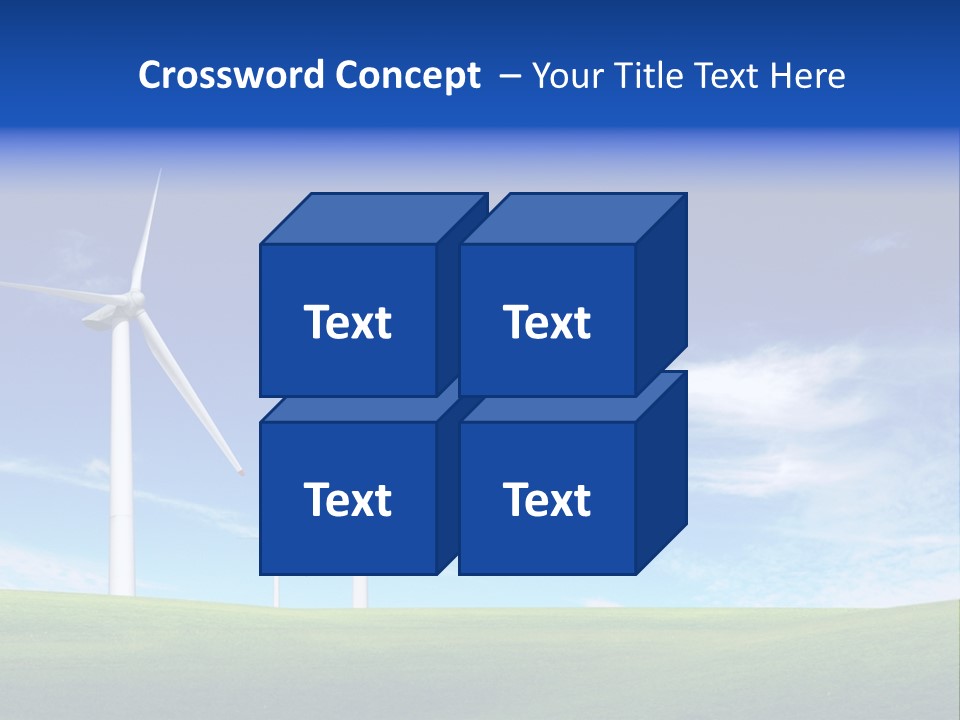 Crossword Concept – Your Title Text Here

Text

Text

Text

Text